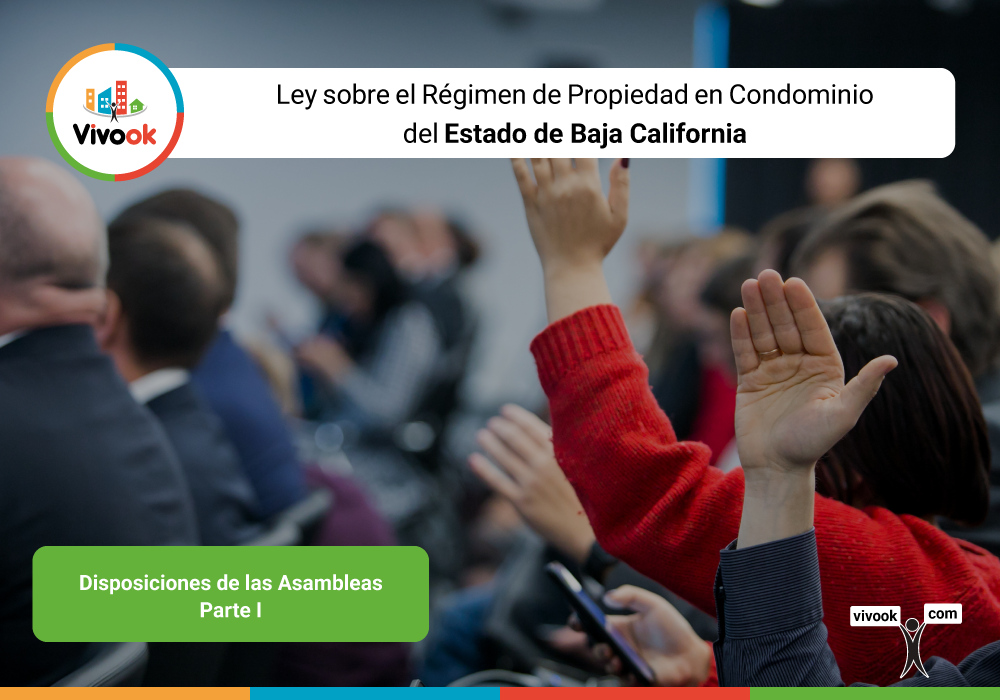 Vivook

Ley sobre el Régimen de Propiedad en Condominio del Estado de Baja California

Disposiciones de las Asambleas
Parte I

vivook com